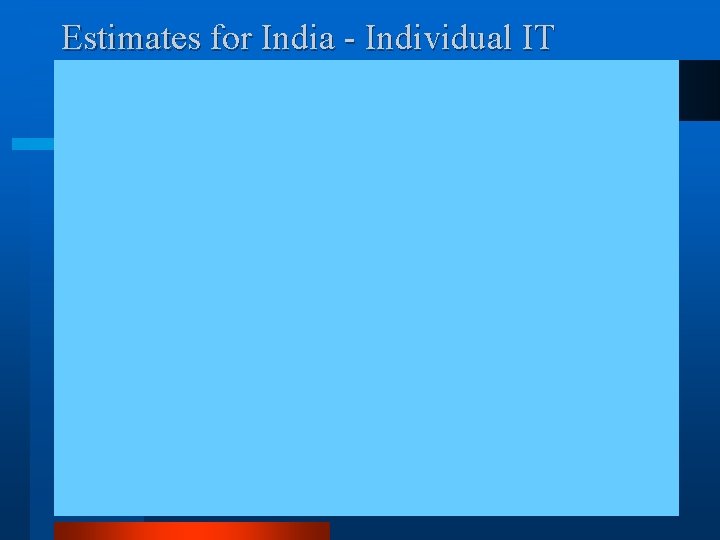 Estimates for India - Individual IT